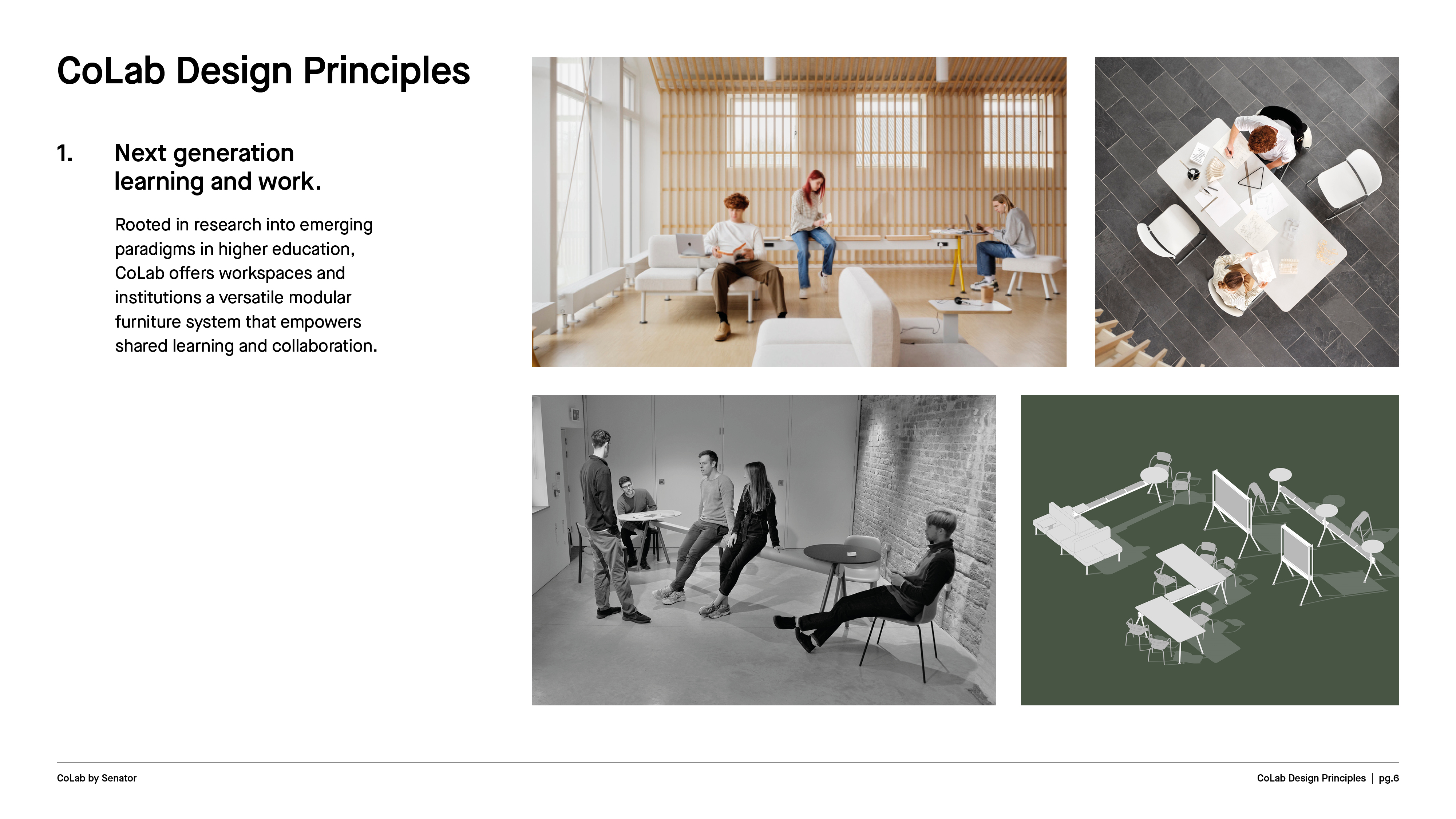 CoLab Design Principles

1. Next generation learning and work.

Rooted in research into emerging paradigms in higher education, CoLab offers workspaces and institutions a versatile modular furniture system that empowers shared learning and collaboration.

CoLab by Senator

CoLab Design Principles | pg.6